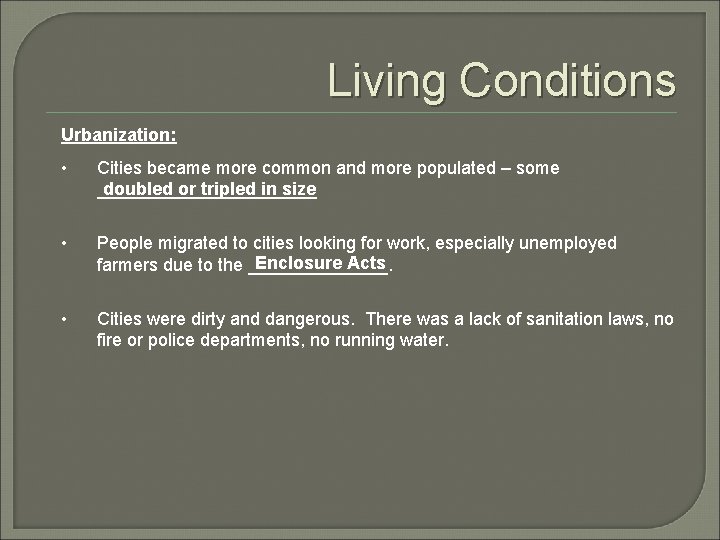 Living Conditions

Urbanization:

• Cities became more common and more populated – some doubled or tripled in size

• People migrated to cities looking for work, especially unemployed farmers due to the Enclosure Acts.

• Cities were dirty and dangerous. There was a lack of sanitation laws, no fire or police departments, no running water.